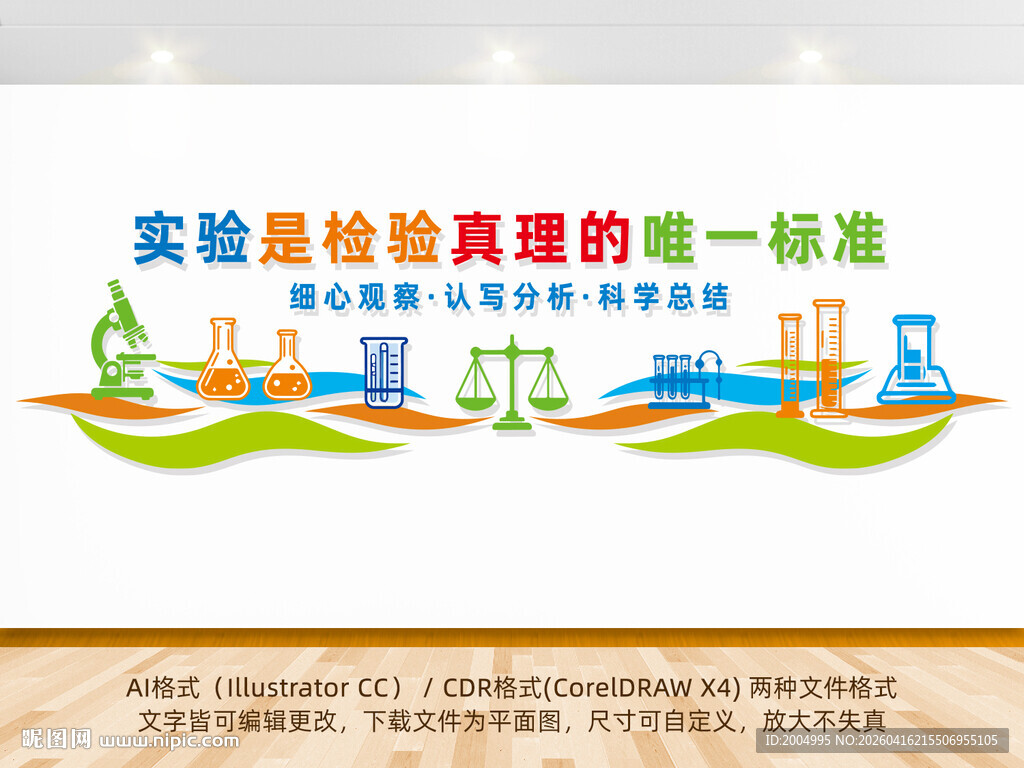 实验是检验真理的唯一标准

细心观察·认写分析·科学总结

AI格式（Illustrator CC） / CDR格式(CorelDRAW X4) 两种文件格式
文字皆可编辑更改，下载文件为平面图，尺寸可自定义，放大不失真

昵图网 www.nipic.com

ID:2004995 NO:20260416215506955105